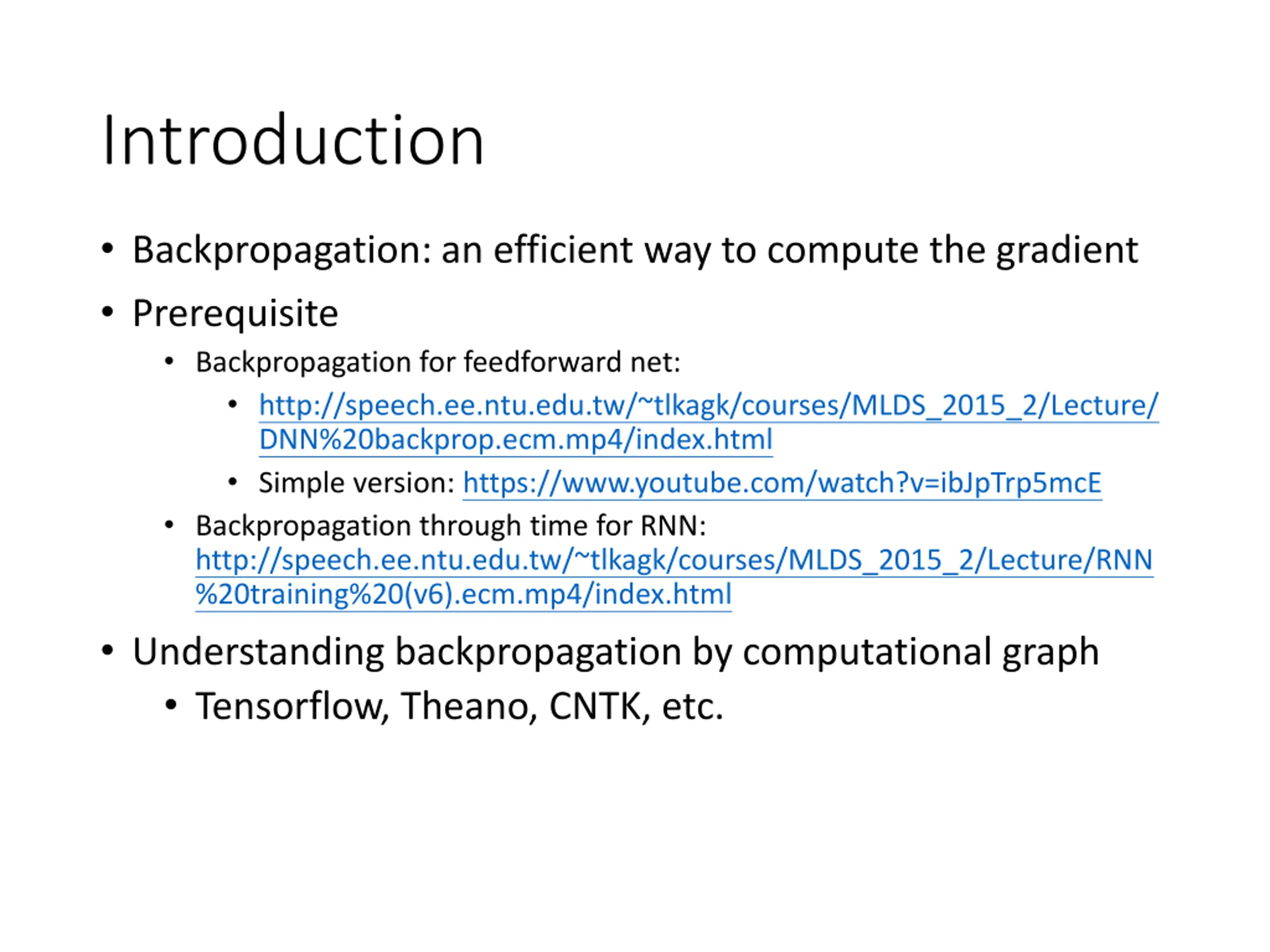 Introduction

• Backpropagation: an efficient way to compute the gradient
• Prerequisite
  • Backpropagation for feedforward net:
    • http://speech.ee.ntu.edu.tw/~tlkagk/courses/MLDS_2015_2/Lecture/DNN%20backprop.ecm.mp4/index.html
    • Simple version: https://www.youtube.com/watch?v=ibJpTrp5mcE
  • Backpropagation through time for RNN: http://speech.ee.ntu.edu.tw/~tlkagk/courses/MLDS_2015_2/Lecture/RNN%20training%20(v6).ecm.mp4/index.html
• Understanding backpropagation by computational graph
  • Tensorflow, Theano, CNTK, etc.